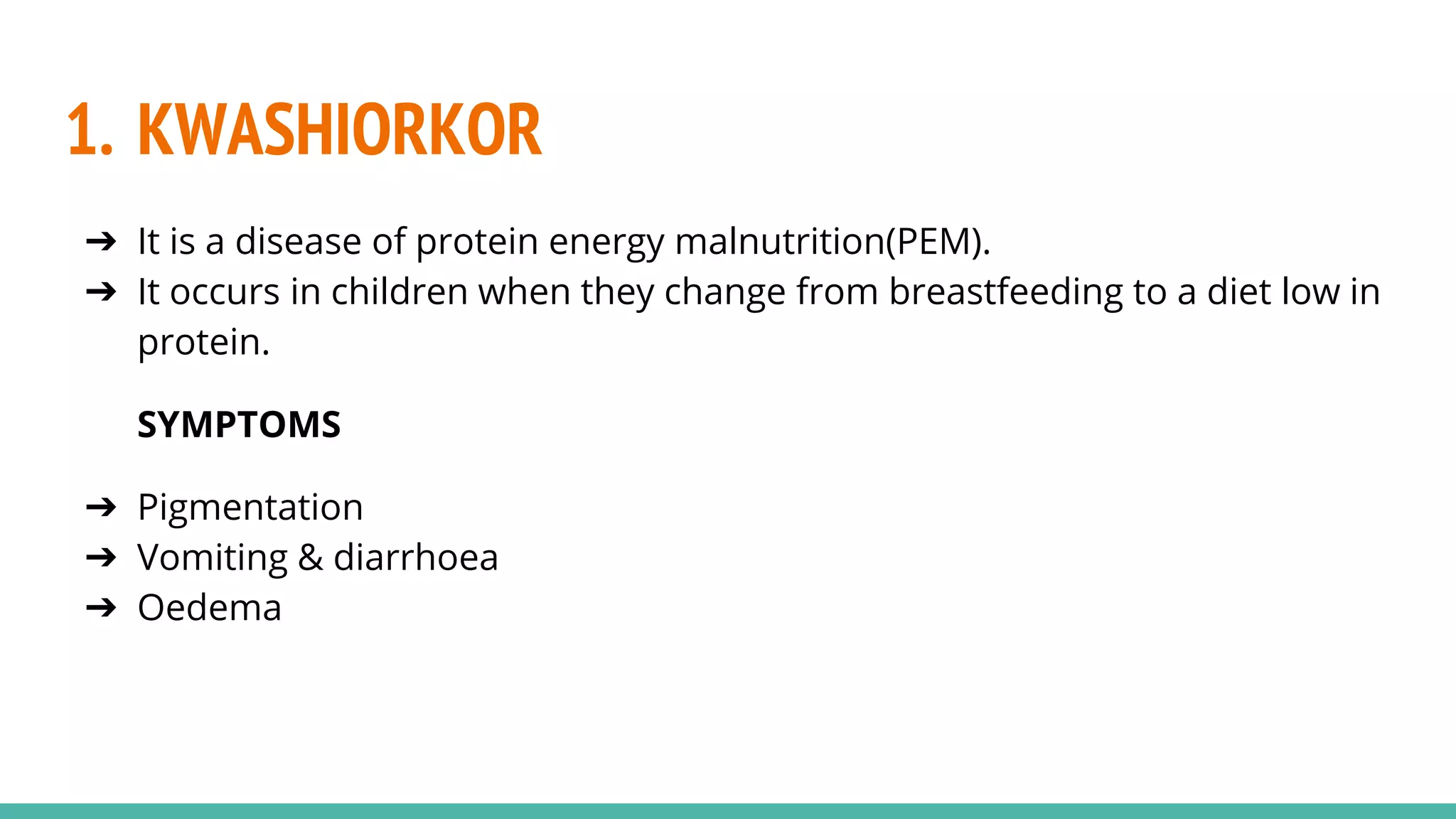 1. KWASHIORKOR

➔ It is a disease of protein energy malnutrition(PEM).
➔ It occurs in children when they change from breastfeeding to a diet low in protein.

SYMPTOMS

➔ Pigmentation
➔ Vomiting & diarrhoea
➔ Oedema